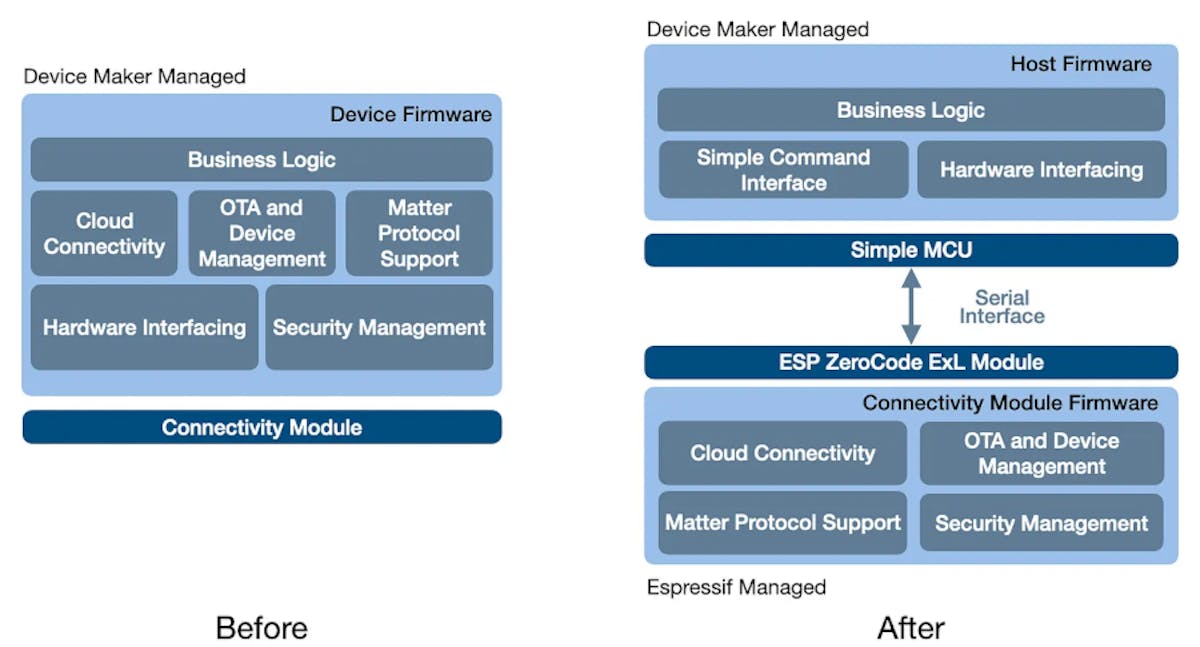 Device Maker Managed

Device Firmware

Business Logic

Cloud Connectivity

OTA and Device Management

Matter Protocol Support

Hardware Interfacing

Security Management

Connectivity Module

Before

Device Maker Managed

Host Firmware

Business Logic

Simple Command Interface

Hardware Interfacing

Simple MCU

Serial Interface

ESP ZeroCode ExL Module

Connectivity Module Firmware

Cloud Connectivity

OTA and Device Management

Matter Protocol Support

Security Management

Espressif Managed

After